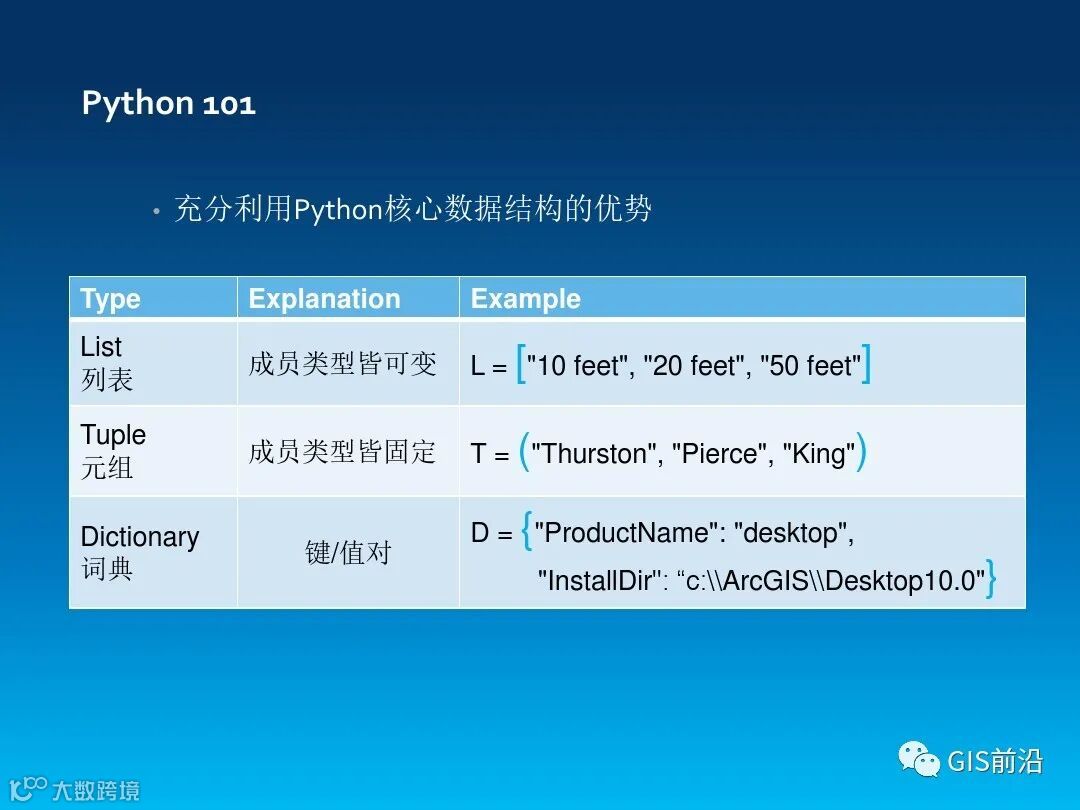 Python 101

• 充分利用Python核心数据结构的优势

| Type | Explanation | Example |
|---|---|---|
| List 列表 | 成员类型皆可变 | L = ["10 feet", "20 feet", "50 feet"] |
| Tuple 元组 | 成员类型皆固定 | T = ("Thurston", "Pierce", "King") |
| Dictionary 词典 | 键/值对 | D = {"ProductName": "desktop", "InstallDir": “c:\\ArcGIS\\Desktop10.0"} |

GIS前沿

大数跨境